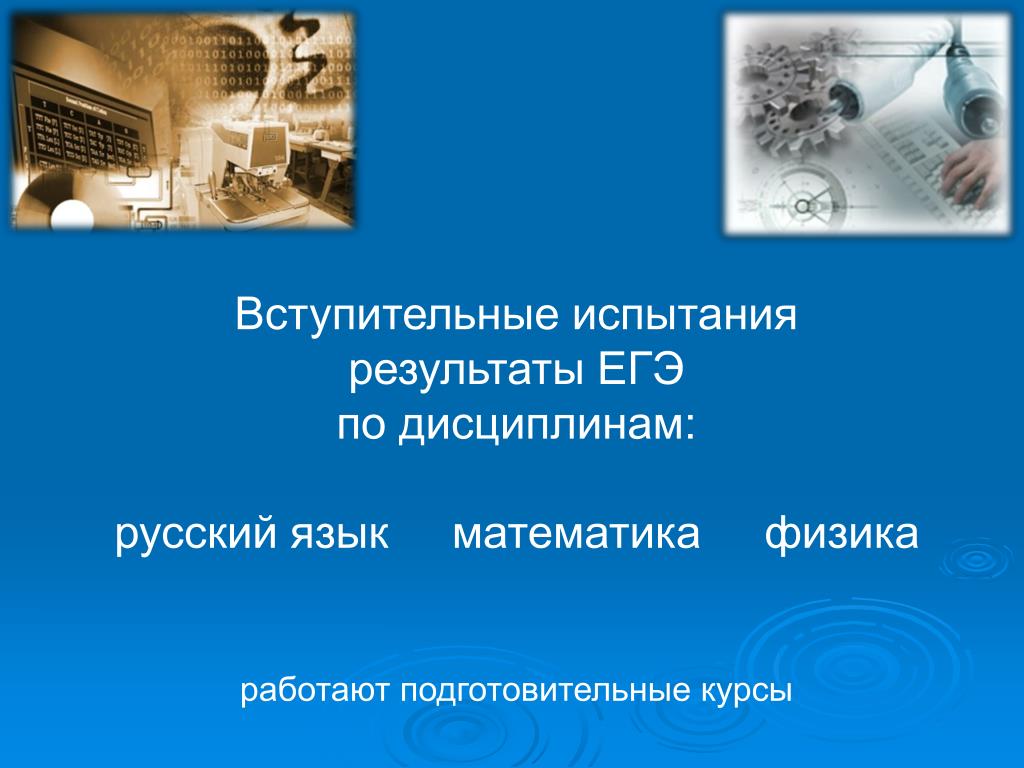 Вступительные испытания
результаты ЕГЭ
по дисциплинам:

русский язык математика физика

работают подготовительные курсы